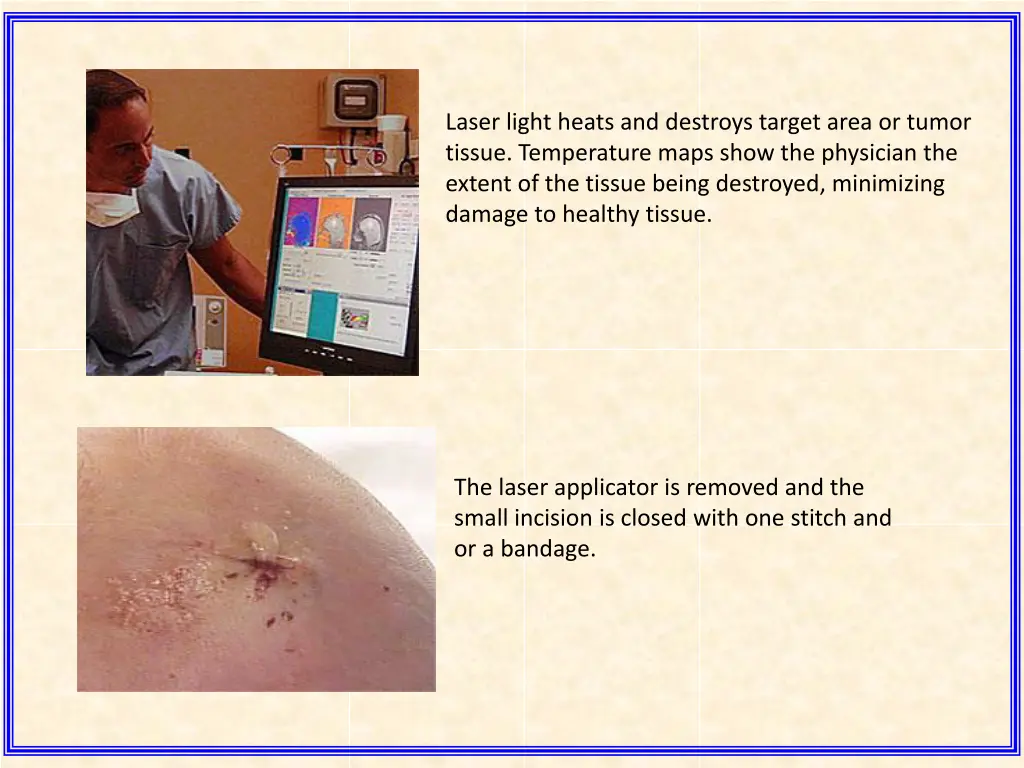 Laser light heats and destroys target area or tumor tissue. Temperature maps show the physician the extent of the tissue being destroyed, minimizing damage to healthy tissue.

The laser applicator is removed and the small incision is closed with one stitch and or a bandage.